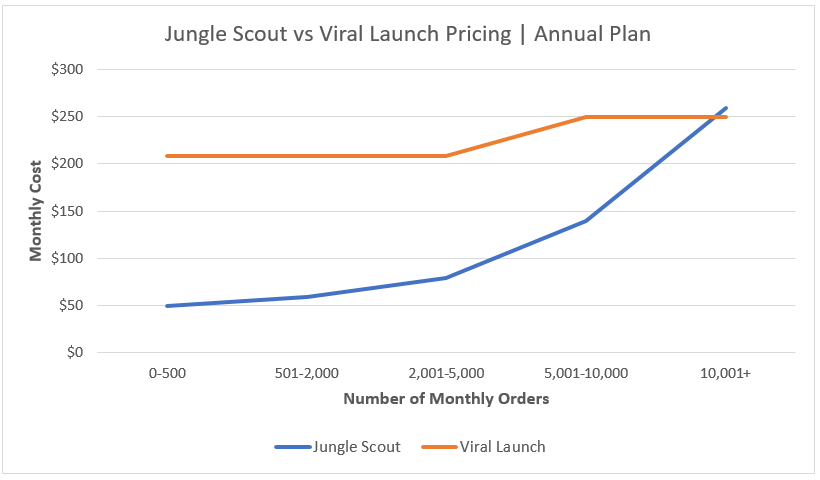 Jungle Scout vs Viral Launch Pricing | Annual Plan

Monthly Cost

$300
$250
$200
$150
$100
$50
$0

0-500
501-2,000
2,001-5,000
5,001-10,000
10,001+

Number of Monthly Orders

Jungle Scout
Viral Launch